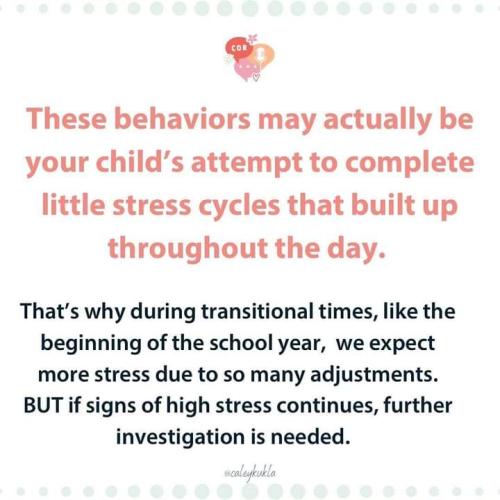 COR

These behaviors may actually be your child's attempt to complete little stress cycles that built up throughout the day.

That's why during transitional times, like the beginning of the school year,  we expect more stress due to so many adjustments. BUT if signs of high stress continues, further investigation is needed.

@caleykukla